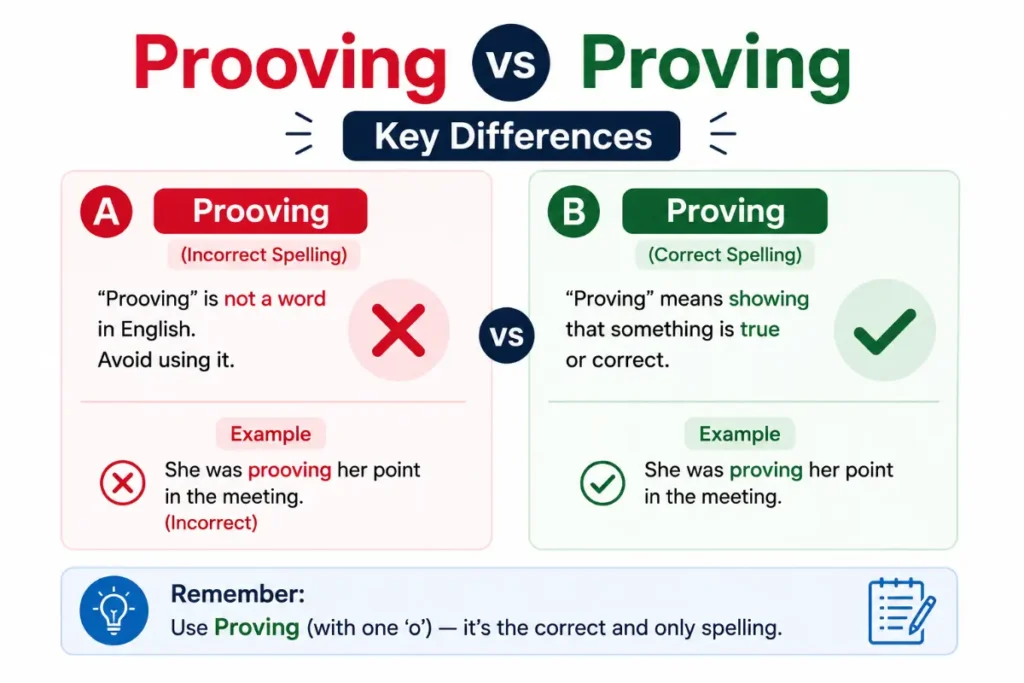 Prooving vs Proving

Key Differences

A Prooving
(Incorrect Spelling)

“Prooving” is not a word in English. Avoid using it.

Example

She was prooving her point in the meeting.
(Incorrect)

vs

B Proving
(Correct Spelling)

“Proving” means showing that something is true or correct.

Example

She was proving her point in the meeting.

Remember:
Use Proving (with one ‘o’) — it’s the correct and only spelling.